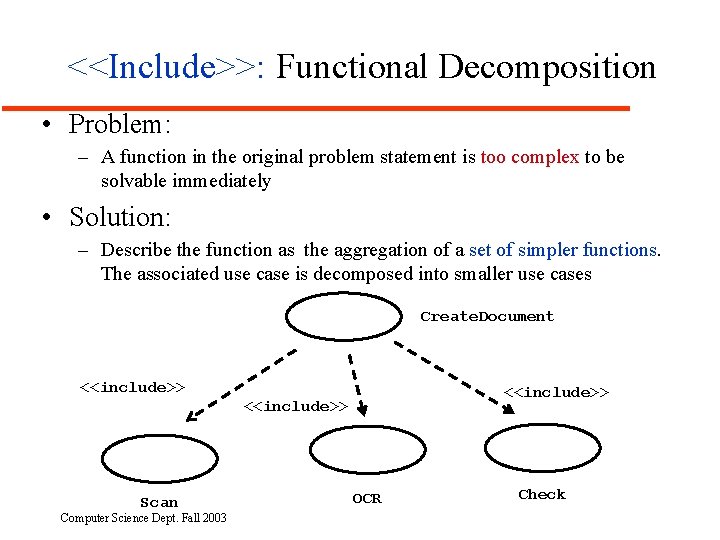 <<Include>>: Functional Decomposition

• Problem:
– A function in the original problem statement is too complex to be solvable immediately

• Solution:
– Describe the function as the aggregation of a set of simpler functions. The associated use case is decomposed into smaller use cases

CreateDocument

<<include>>

<<include>>

<<include>>

Scan

OCR

Check

Computer Science Dept. Fall 2003